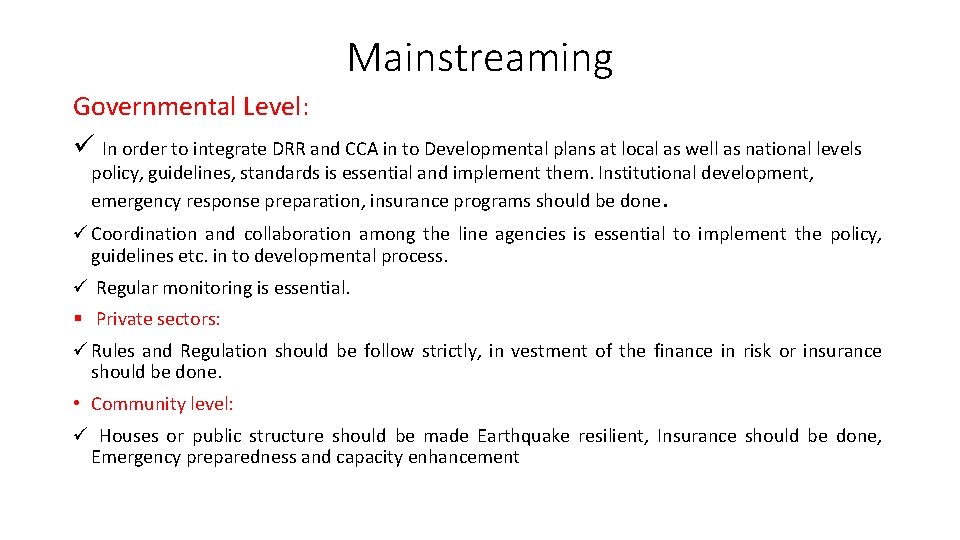 Mainstreaming

Governmental Level:

✓ In order to integrate DRR and CCA in to Developmental plans at local as well as national levels policy, guidelines, standards is essential and implement them. Institutional development, emergency response preparation, insurance programs should be done.

✓ Coordination and collaboration among the line agencies is essential to implement the policy, guidelines etc. in to developmental process.

✓ Regular monitoring is essential.

▪ Private sectors:

✓ Rules and Regulation should be follow strictly, in vestment of the finance in risk or insurance should be done.

• Community level:

✓ Houses or public structure should be made Earthquake resilient, Insurance should be done, Emergency preparedness and capacity enhancement